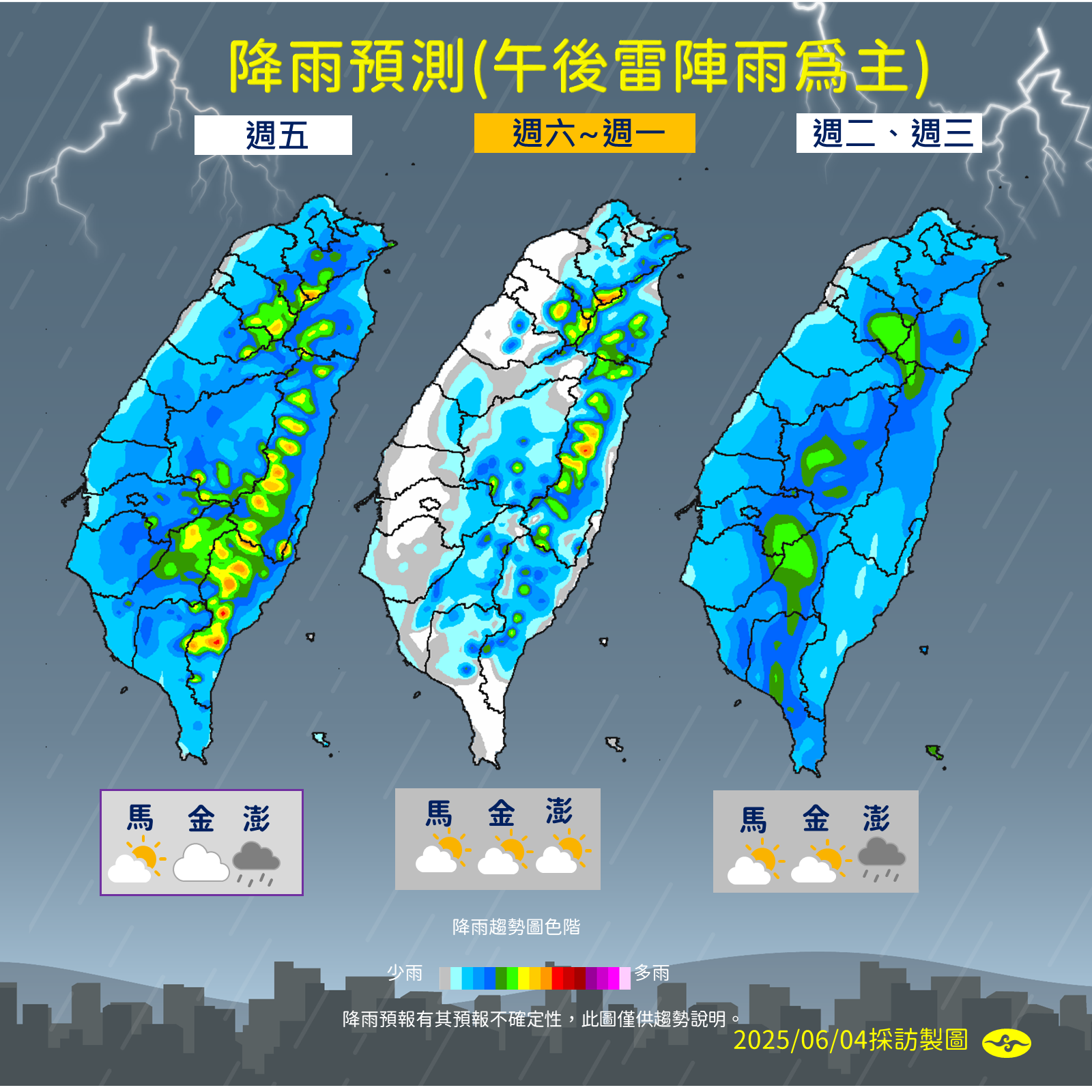 降雨預測(午後雷陣雨為主)

週五

週六~週一

週二、週三

馬 金 澎

馬 金 澎

馬 金 澎

降雨趨勢圖色階

少雨 多雨

降雨預報有其預報不確定性，此圖僅供趨勢說明。

2025/06/04採訪製圖